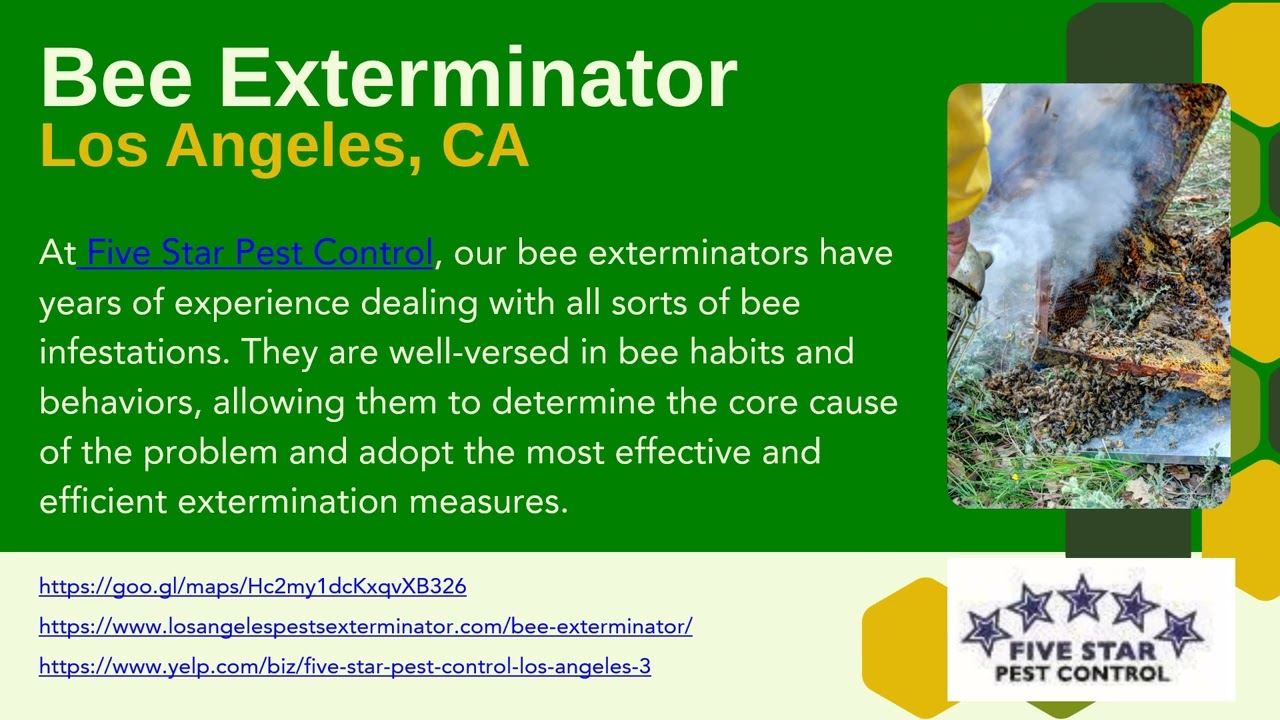 Bee Exterminator
Los Angeles, CA

At Five Star Pest Control, our bee exterminators have years of experience dealing with all sorts of bee infestations. They are well-versed in bee habits and behaviors, allowing them to determine the core cause of the problem and adopt the most effective and efficient extermination measures.

https://goo.gl/maps/Hc2my1dcKxqvXB326
https://www.losangelespestsexterminator.com/bee-exterminator/
https://www.yelp.com/biz/five-star-pest-control-los-angeles-3

FIVE STAR
PEST CONTROL